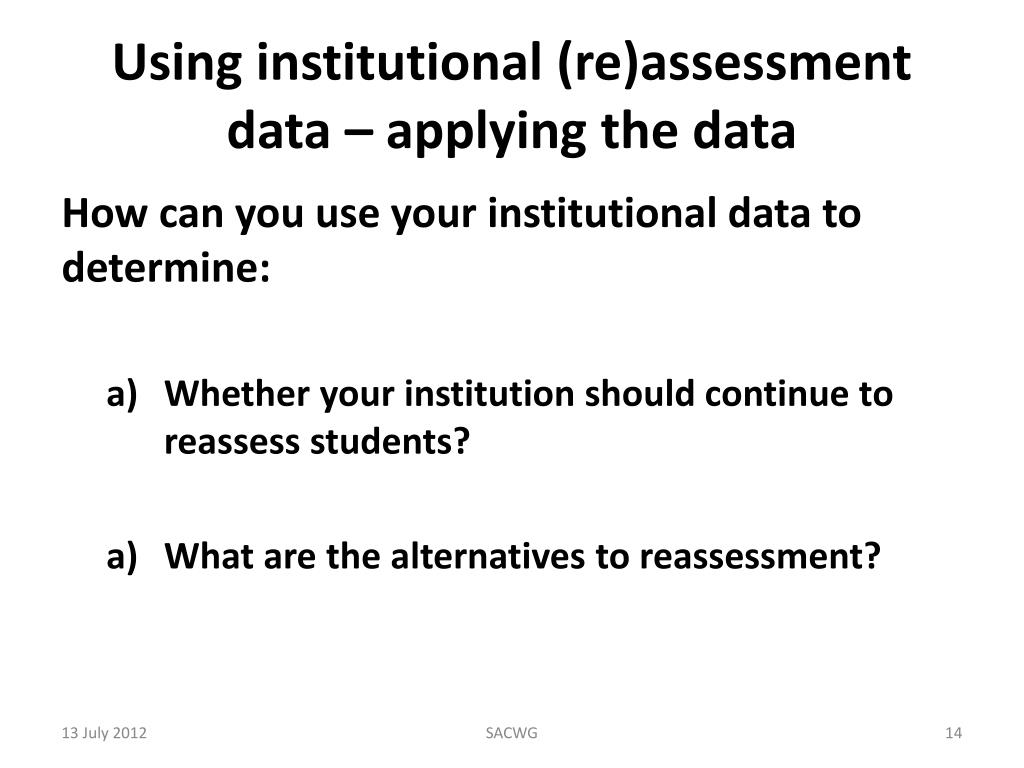 Using institutional (re)assessment data – applying the data

How can you use your institutional data to determine:

a) Whether your institution should continue to reassess students?

a) What are the alternatives to reassessment?

13 July 2012

SACWG

14